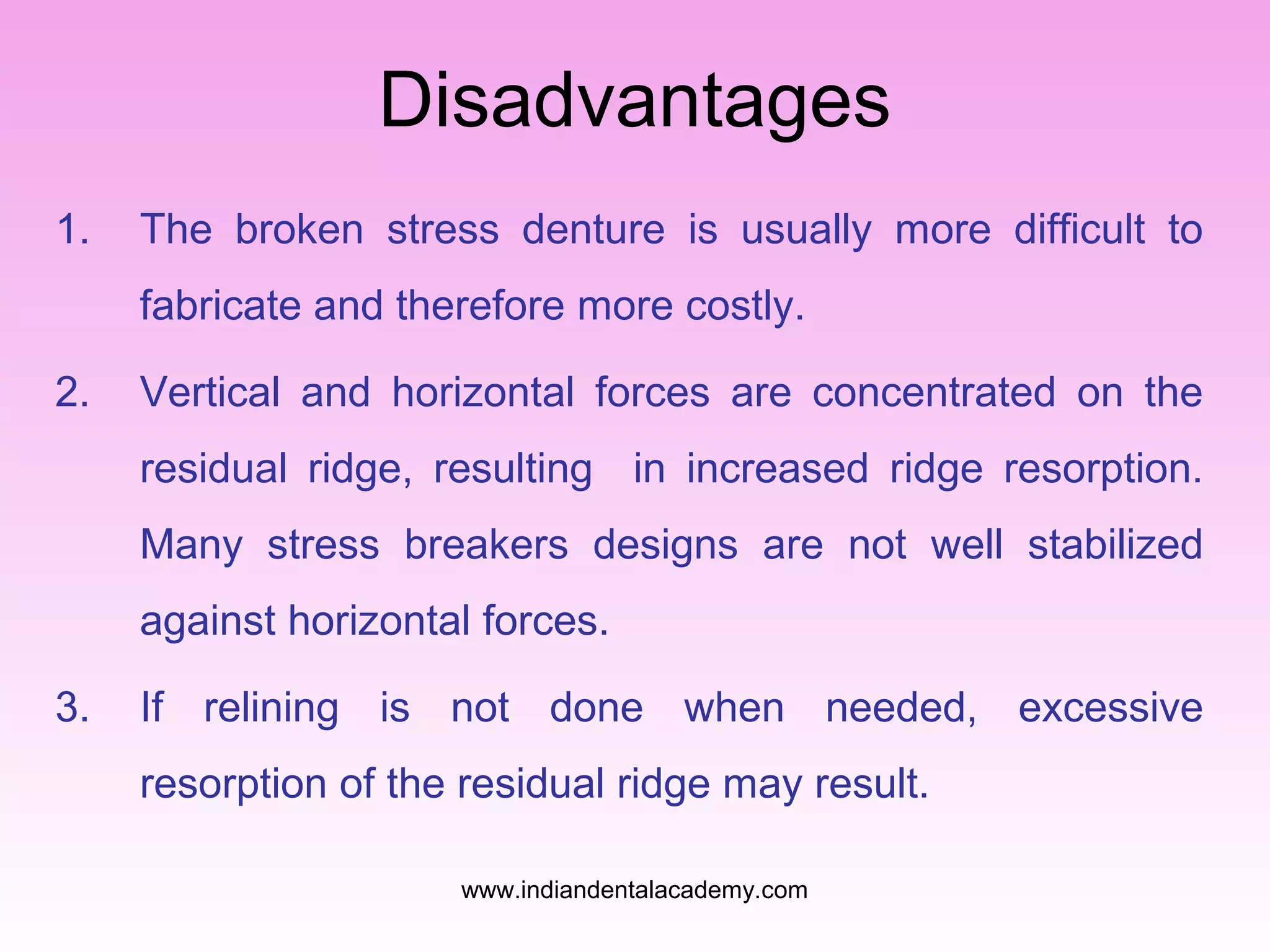 Disadvantages

1. The broken stress denture is usually more difficult to fabricate and therefore more costly.

2. Vertical and horizontal forces are concentrated on the residual ridge, resulting in increased ridge resorption. Many stress breakers designs are not well stabilized against horizontal forces.

3. If relining is not done when needed, excessive resorption of the residual ridge may result.

www.indiandentalacademy.com